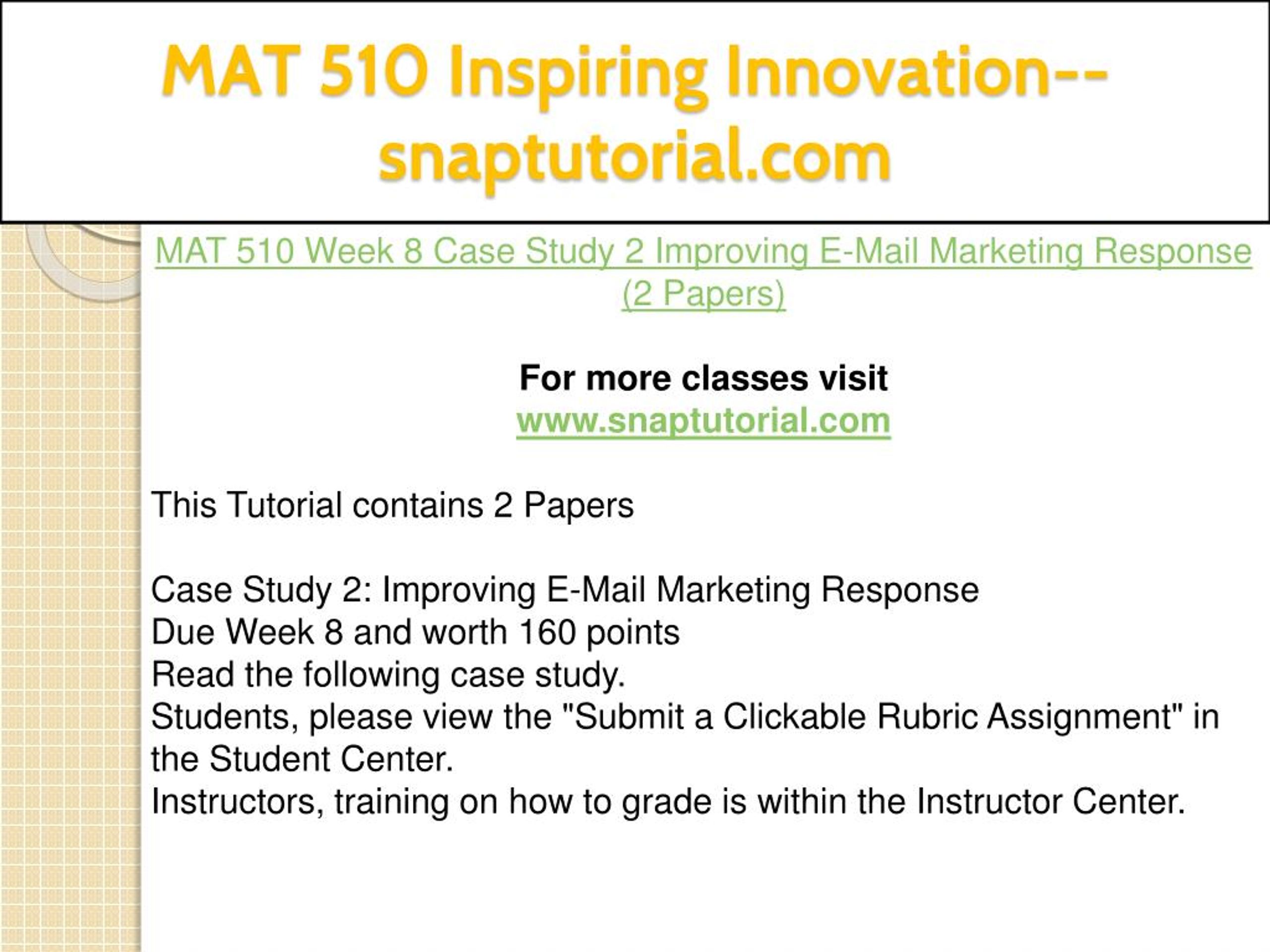 MAT 510 Inspiring Innovation--snaptutorial.com

MAT 510 Week 8 Case Study 2 Improving E-Mail Marketing Response (2 Papers)

For more classes visit
www.snaptutorial.com

This Tutorial contains 2 Papers

Case Study 2: Improving E-Mail Marketing Response
Due Week 8 and worth 160 points
Read the following case study.
Students, please view the "Submit a Clickable Rubric Assignment" in the Student Center.
Instructors, training on how to grade is within the Instructor Center.